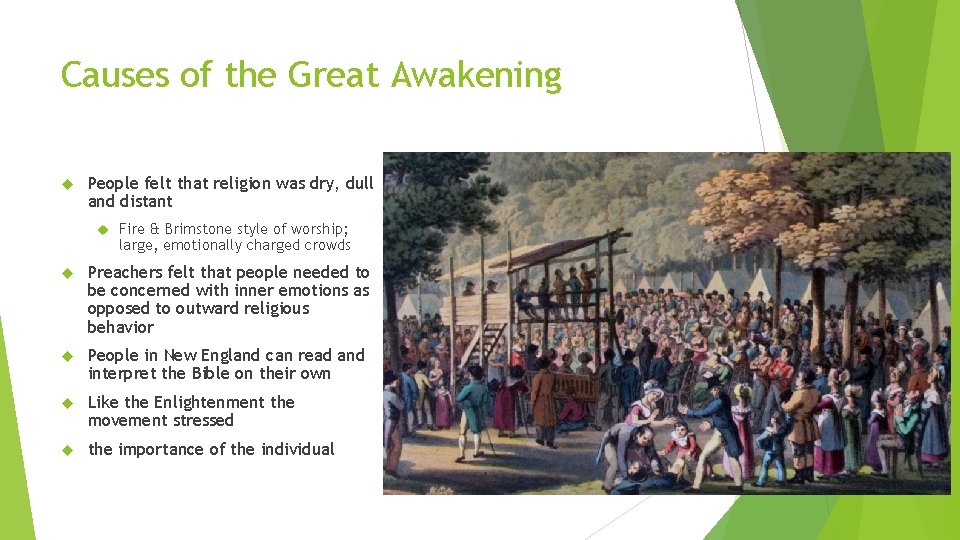 Causes of the Great Awakening

People felt that religion was dry, dull and distant

Fire & Brimstone style of worship; large, emotionally charged crowds

Preachers felt that people needed to be concerned with inner emotions as opposed to outward religious behavior

People in New England can read and interpret the Bible on their own

Like the Enlightenment the movement stressed

the importance of the individual